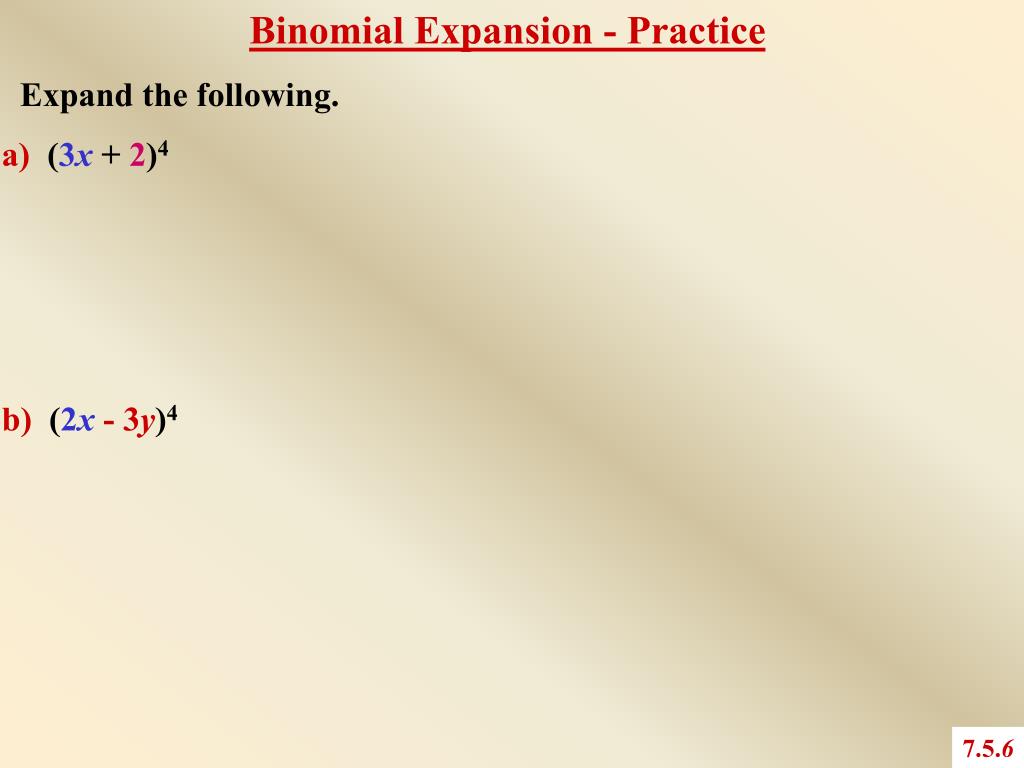 Binomial Expansion - Practice

Expand the following.

a) $(3x + 2)^4$

b) $(2x - 3y)^4$

7.5.6